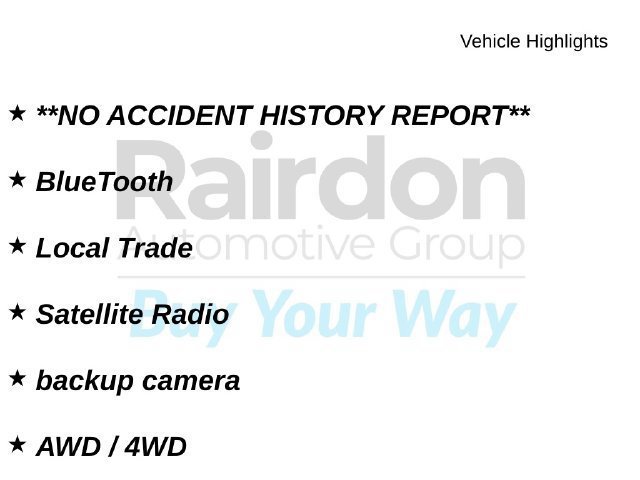 Vehicle Highlights

★ **NO ACCIDENT HISTORY REPORT**

★ BlueTooth

★ Local Trade

★ Satellite Radio

★ backup camera

★ AWD / 4WD

Rairdon
Automotive Group
Buy Your Way